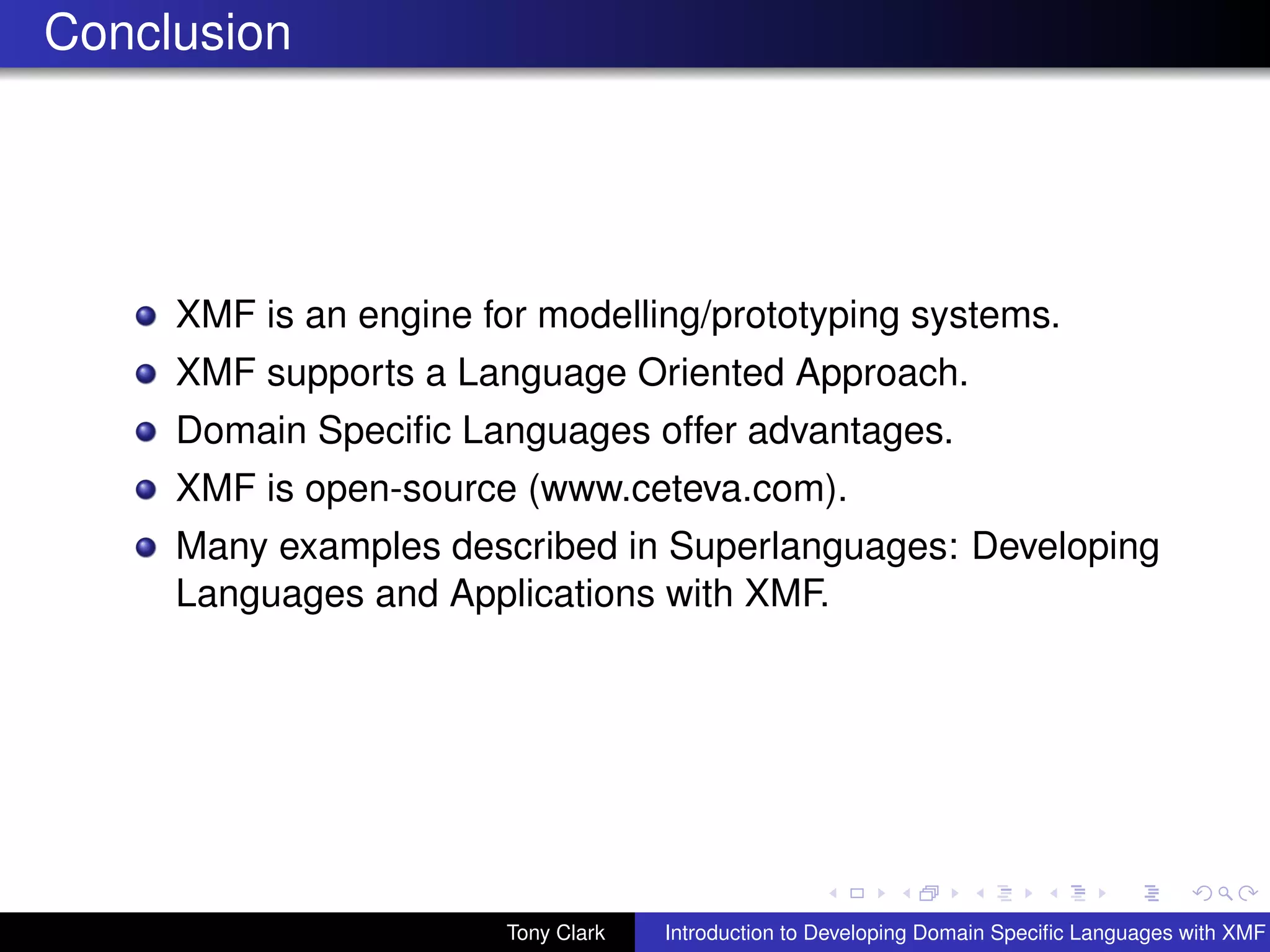 Conclusion

- XMF is an engine for modelling/prototyping systems.
- XMF supports a Language Oriented Approach.
- Domain Specific Languages offer advantages.
- XMF is open-source (www.ceteva.com).
- Many examples described in Superlanguages: Developing Languages and Applications with XMF.

Tony Clark Introduction to Developing Domain Specific Languages with XMF